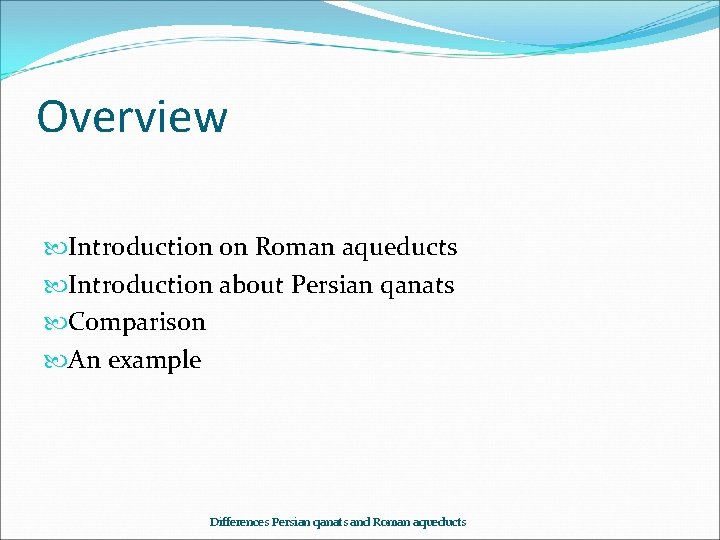 Overview

Introduction on Roman aqueducts
Introduction about Persian qanats
Comparison
An example

Differences Persian qanats and Roman aqueducts